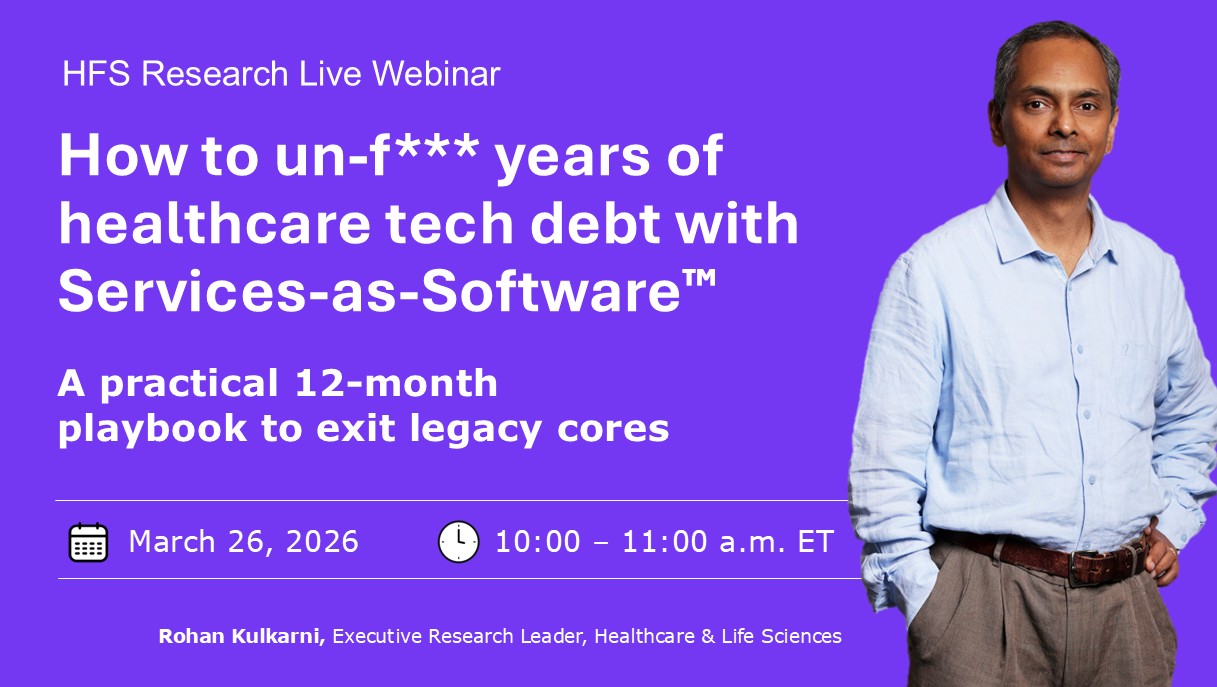 HFS Research Live Webinar

How to un-f*** years of healthcare tech debt with Services-as-Software™

A practical 12-month playbook to exit legacy cores

March 26, 2026

10:00 – 11:00 a.m. ET

Rohan Kulkarni, Executive Research Leader, Healthcare & Life Sciences